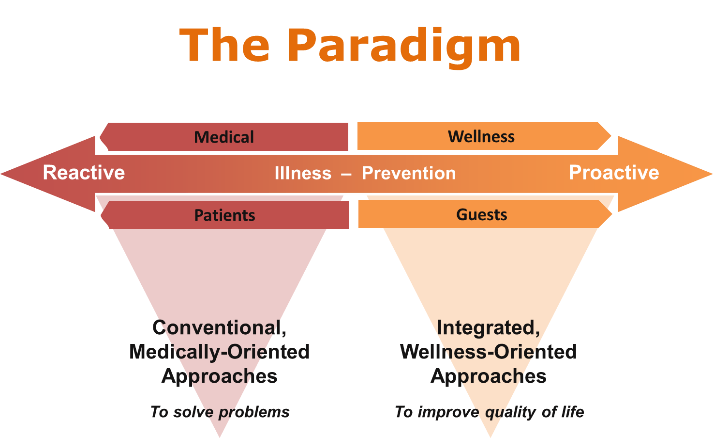 The Paradigm

Medical

Wellness

Reactive

Illness – Prevention

Proactive

Patients

Guests

Conventional, Medically-Oriented Approaches

To solve problems

Integrated, Wellness-Oriented Approaches

To improve quality of life